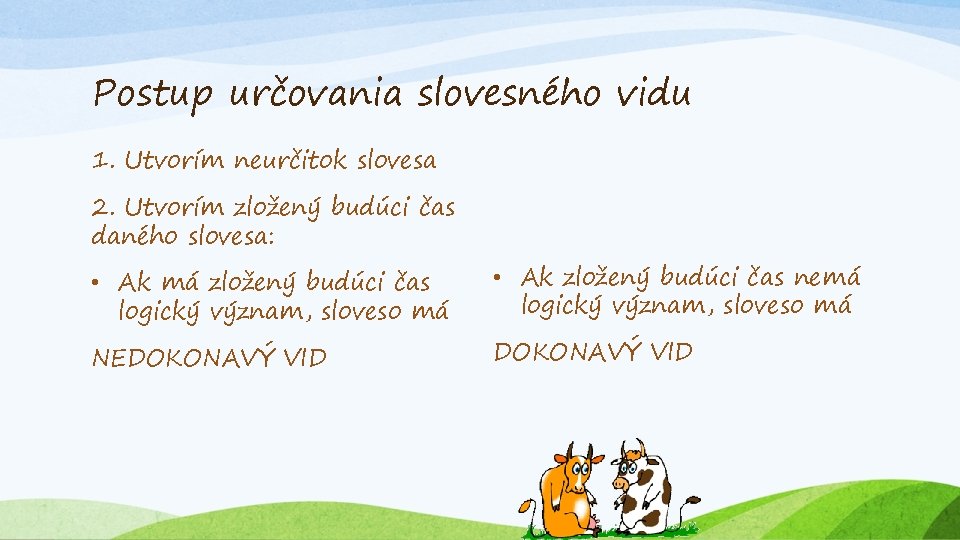 Postup určovania slovesného vidu

1. Utvorím neurčitok slovesa

2. Utvorím zložený budúci čas daného slovesa:

• Ak má zložený budúci čas logický význam, sloveso má

NEDOKONAVÝ VID

• Ak zložený budúci čas nemá logický význam, sloveso má

DOKONAVÝ VID